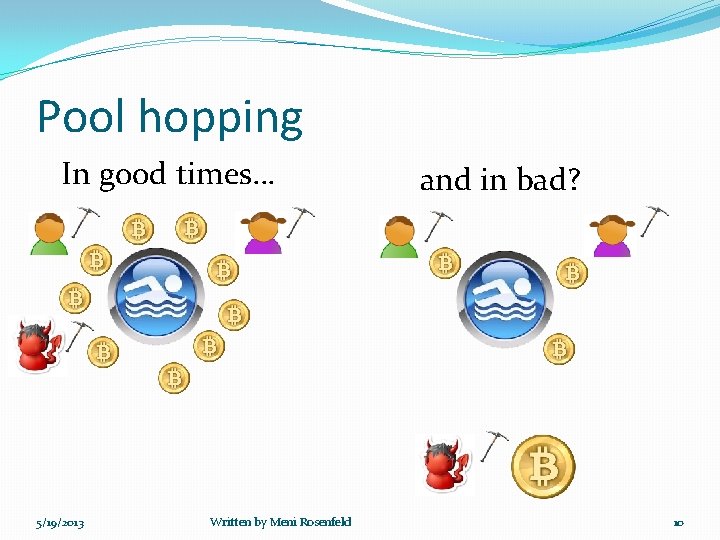 Pool hopping

In good times…

and in bad?

5/19/2013

Written by Meni Rosenfeld

10